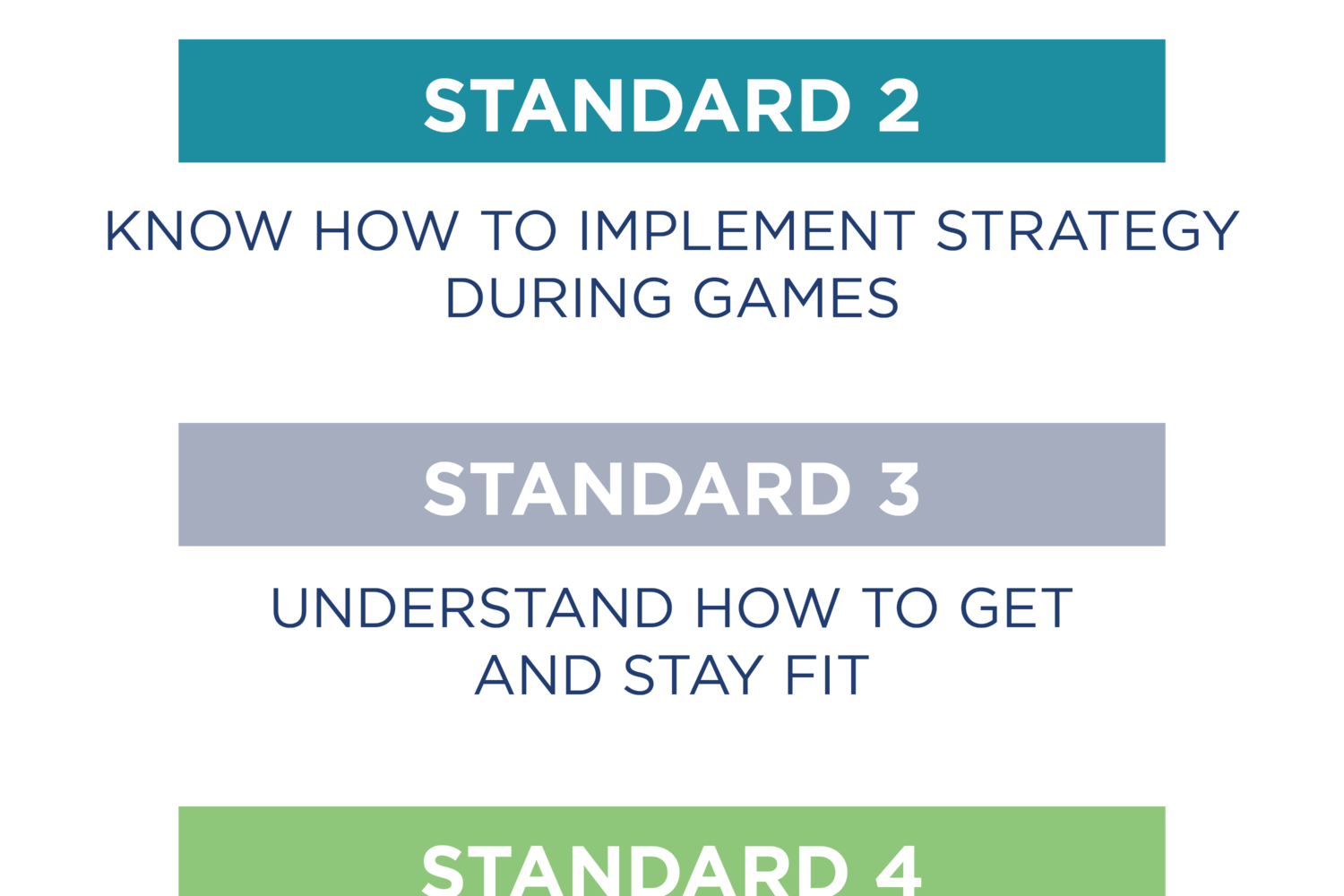 STANDARD 2

KNOW HOW TO IMPLEMENT STRATEGY DURING GAMES

STANDARD 3

UNDERSTAND HOW TO GET AND STAY FIT

STANDARD 4